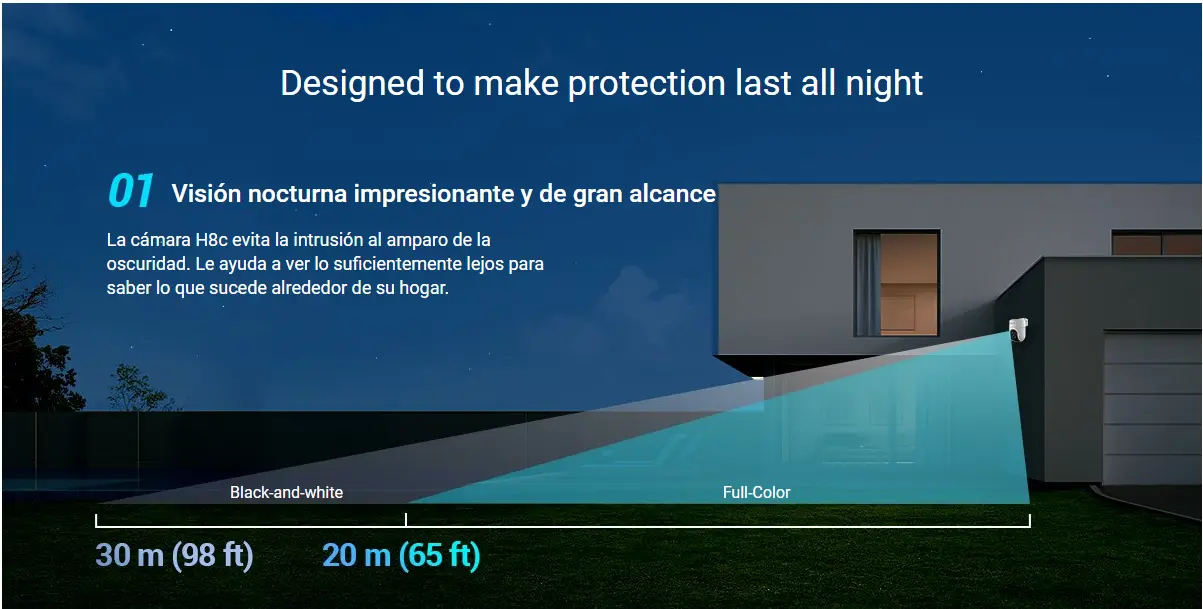 Designed to make protection last all night

01 Visión nocturna impresionante y de gran alcance

La cámara H8c evita la intrusión al amparo de la oscuridad. Le ayuda a ver lo suficientemente lejos para saber lo que sucede alrededor de su hogar.

Black-and-white

Full-Color

30 m (98 ft)

20 m (65 ft)